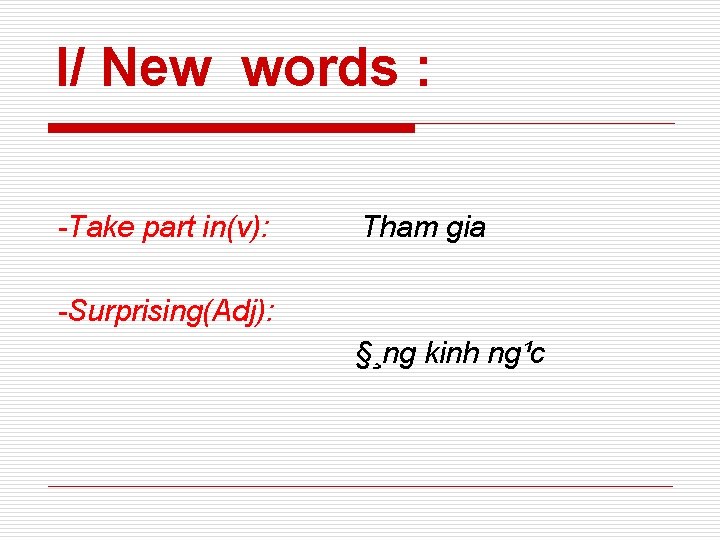 I/ New words :

-Take part in(v): Tham gia

-Surprising(Adj):

§¸ng kinh ng¹c